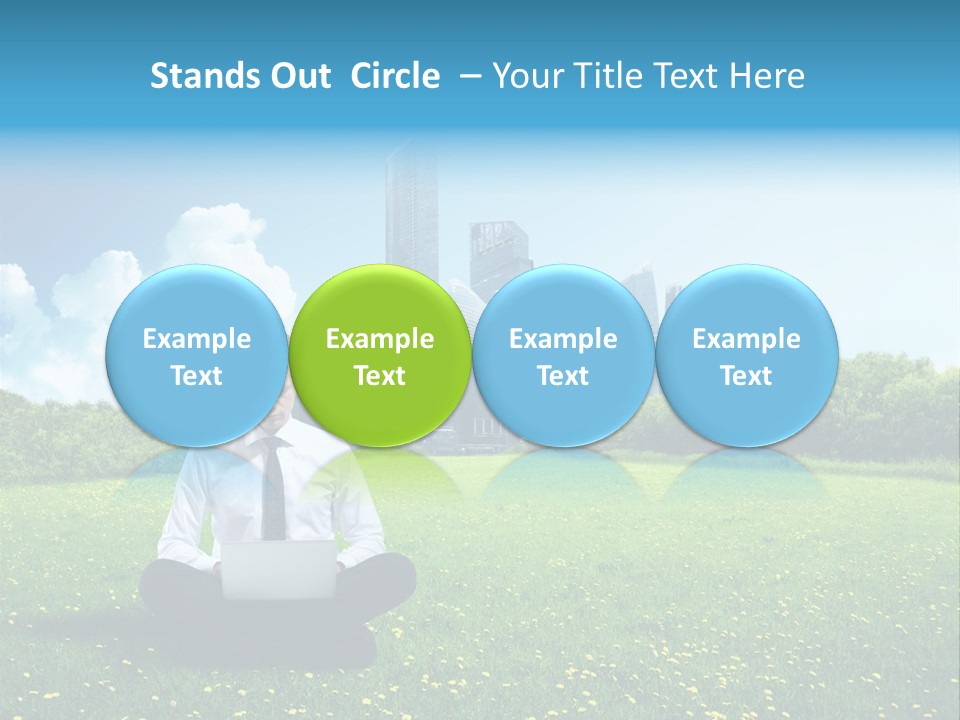 Stands Out Circle – Your Title Text Here

Example Text

Example Text

Example Text

Example Text